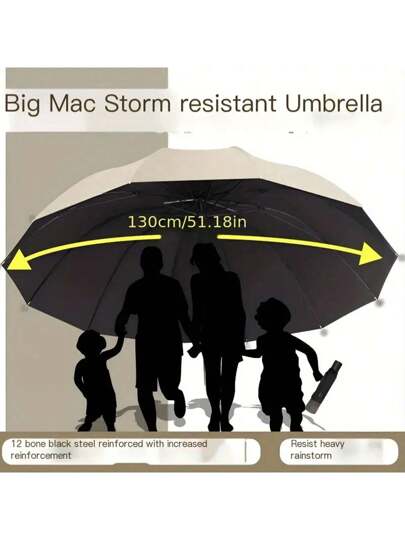 Big Mac Storm resistant Umbrella

130cm/51.18in

12 bone black steel reinforced with increased reinforcement

Resist heavy rainstorm